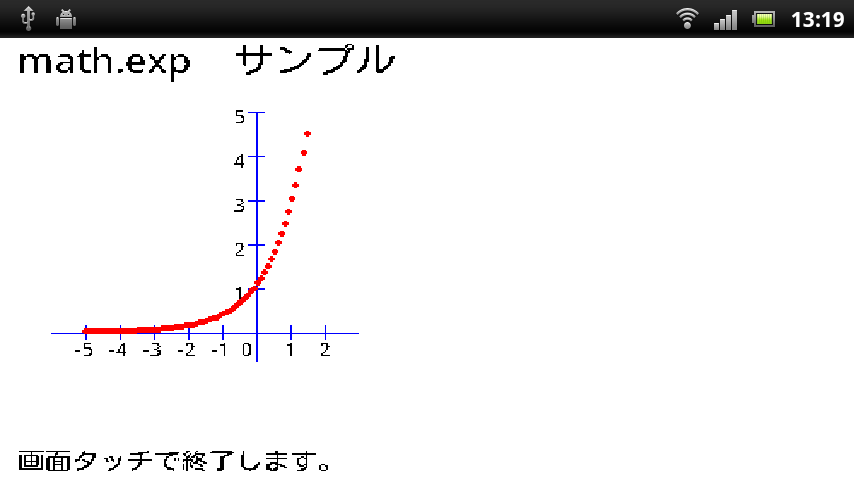 13:19

math.exp　サンプル

5
4
3
2
1
-5 -4 -3 -2 -1 0 1 2

画面タッチで終了します。